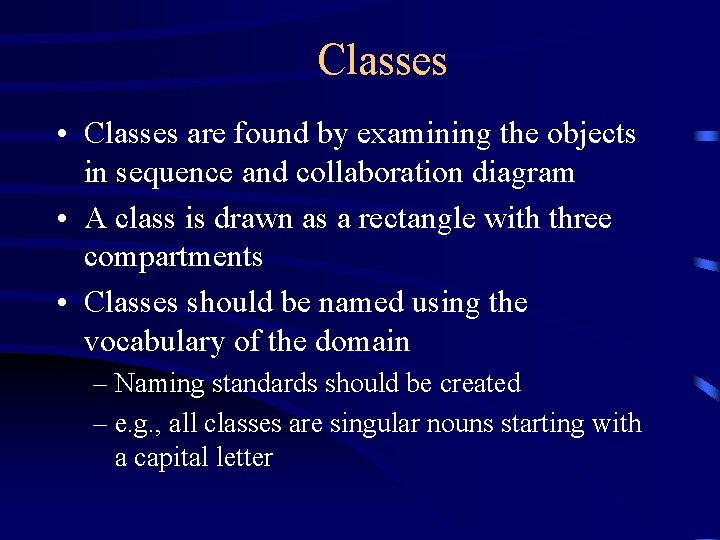 Classes

• Classes are found by examining the objects in sequence and collaboration diagram

• A class is drawn as a rectangle with three compartments

• Classes should be named using the vocabulary of the domain

– Naming standards should be created

– e.g., all classes are singular nouns starting with a capital letter